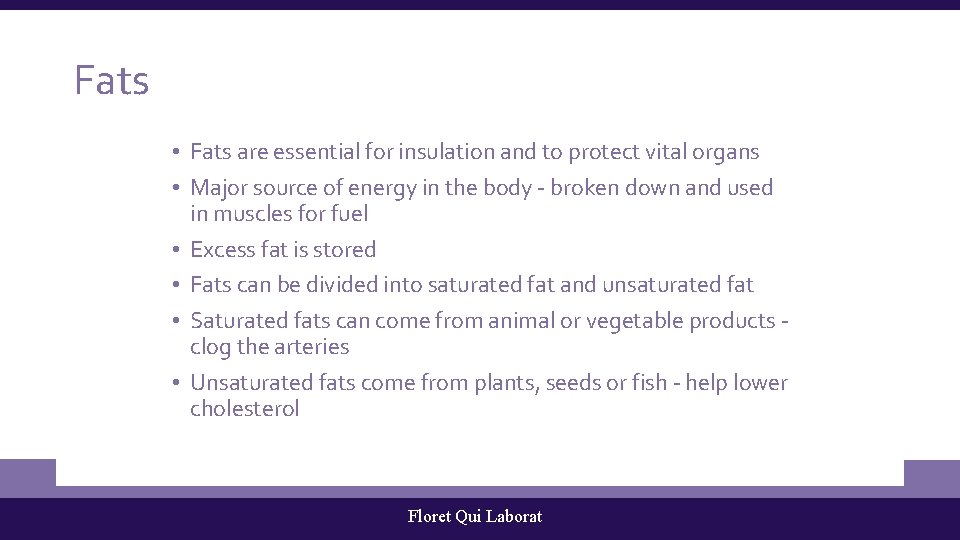 Fats

• Fats are essential for insulation and to protect vital organs
• Major source of energy in the body - broken down and used in muscles for fuel
• Excess fat is stored
• Fats can be divided into saturated fat and unsaturated fat
• Saturated fats can come from animal or vegetable products - clog the arteries
• Unsaturated fats come from plants, seeds or fish - help lower cholesterol

Floret Qui Laborat